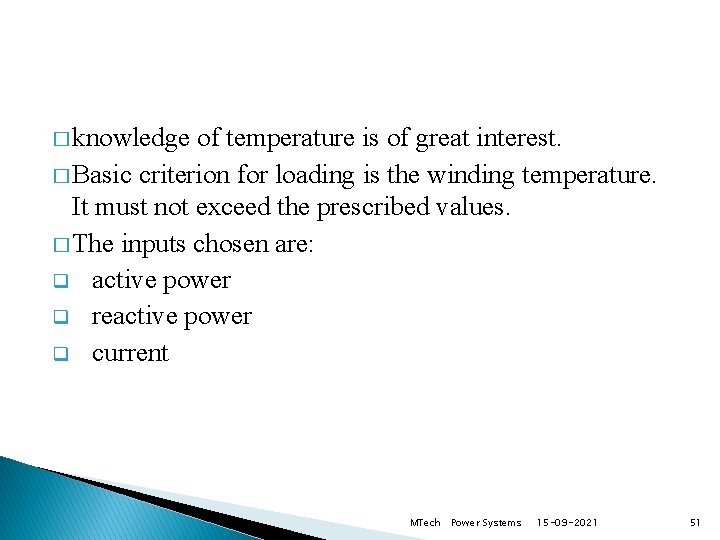 □ knowledge of temperature is of great interest.

□ Basic criterion for loading is the winding temperature. It must not exceed the prescribed values.

□ The inputs chosen are:

❑ active power

❑ reactive power

❑ current

MTech Power Systems 15-09-2021 51